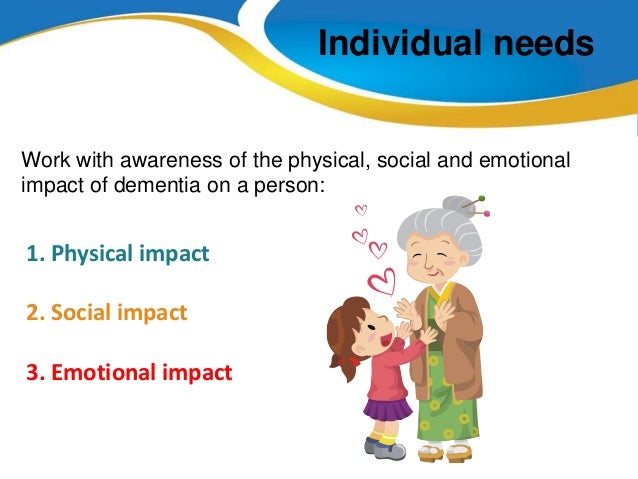 Individual needs

Work with awareness of the physical, social and emotional impact of dementia on a person:

1. Physical impact

2. Social impact

3. Emotional impact